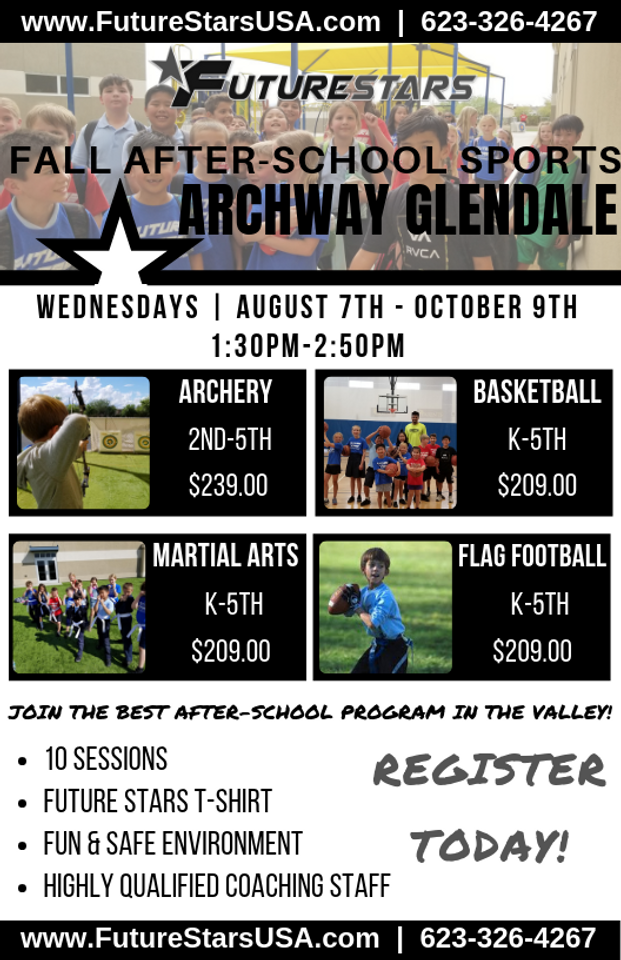 www.FutureStarsUSA.com | 623-326-4267

FUTURESTARS

FALL AFTER-SCHOOL SPORTS
ARCHWAY GLENDALE

WEDNESDAYS | AUGUST 7TH - OCTOBER 9TH
1:30PM-2:50PM

ARCHERY
2ND-5TH
$239.00

BASKETBALL
K-5TH
$209.00

MARTIAL ARTS
K-5TH
$209.00

FLAG FOOTBALL
K-5TH
$209.00

JOIN THE BEST AFTER-SCHOOL PROGRAM IN THE VALLEY!

- 10 SESSIONS
- FUTURE STARS T-SHIRT
- FUN & SAFE ENVIRONMENT
- HIGHLY QUALIFIED COACHING STAFF

REGISTER TODAY!

www.FutureStarsUSA.com | 623-326-4267